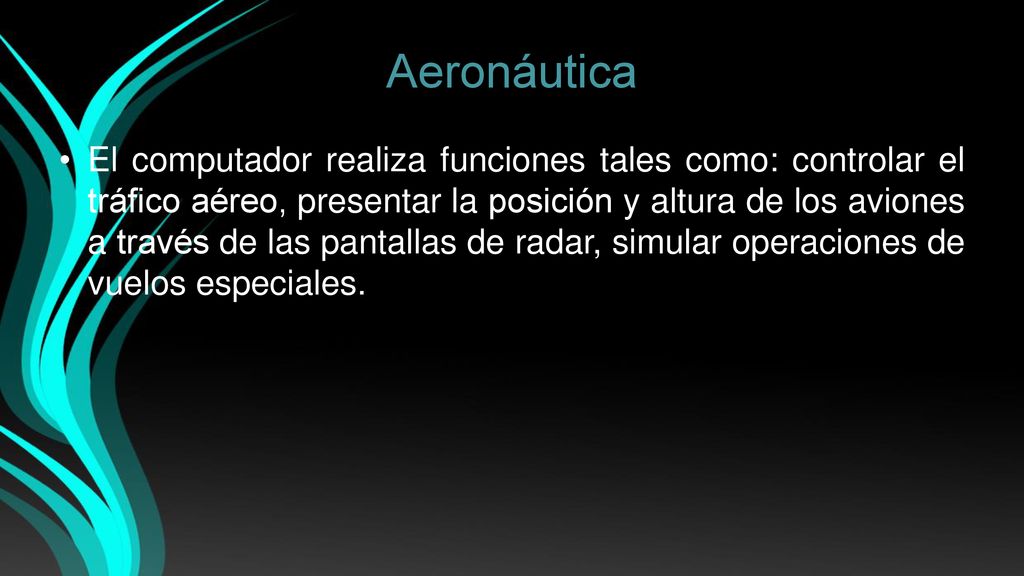 Aeronáutica

• El computador realiza funciones tales como: controlar el tráfico aéreo, presentar la posición y altura de los aviones a través de las pantallas de radar, simular operaciones de vuelos especiales.